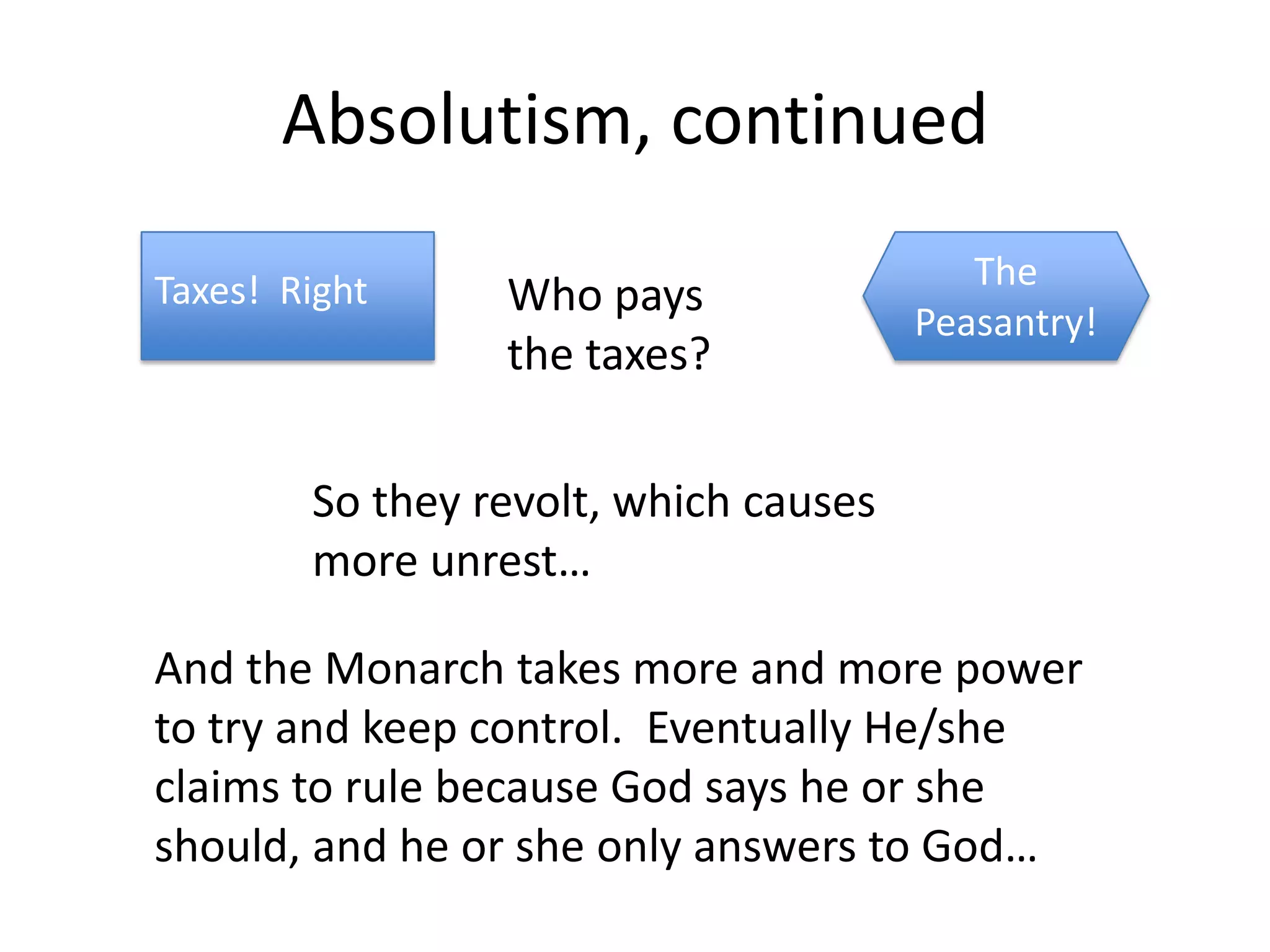 Absolutism, continued

Taxes! Right

Who pays the taxes?

The Peasantry!

So they revolt, which causes more unrest…

And the Monarch takes more and more power to try and keep control. Eventually He/she claims to rule because God says he or she should, and he or she only answers to God…